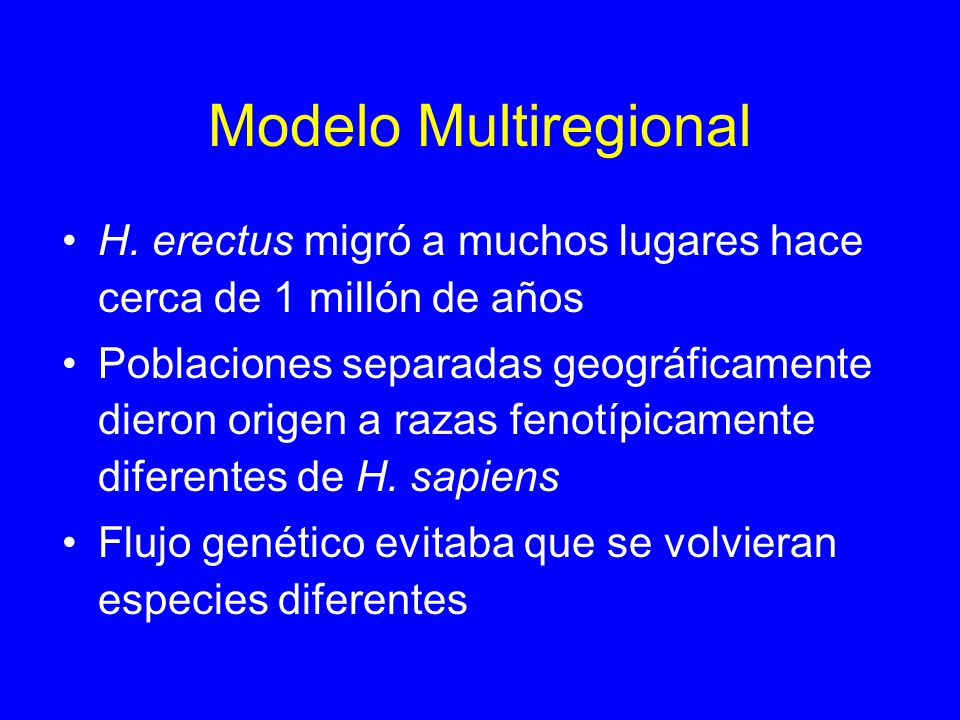 Modelo Multiregional

• H. erectus migró a muchos lugares hace cerca de 1 millón de años

• Poblaciones separadas geográficamente dieron origen a razas fenotípicamente diferentes de H. sapiens

• Flujo genético evitaba que se volvieran especies diferentes